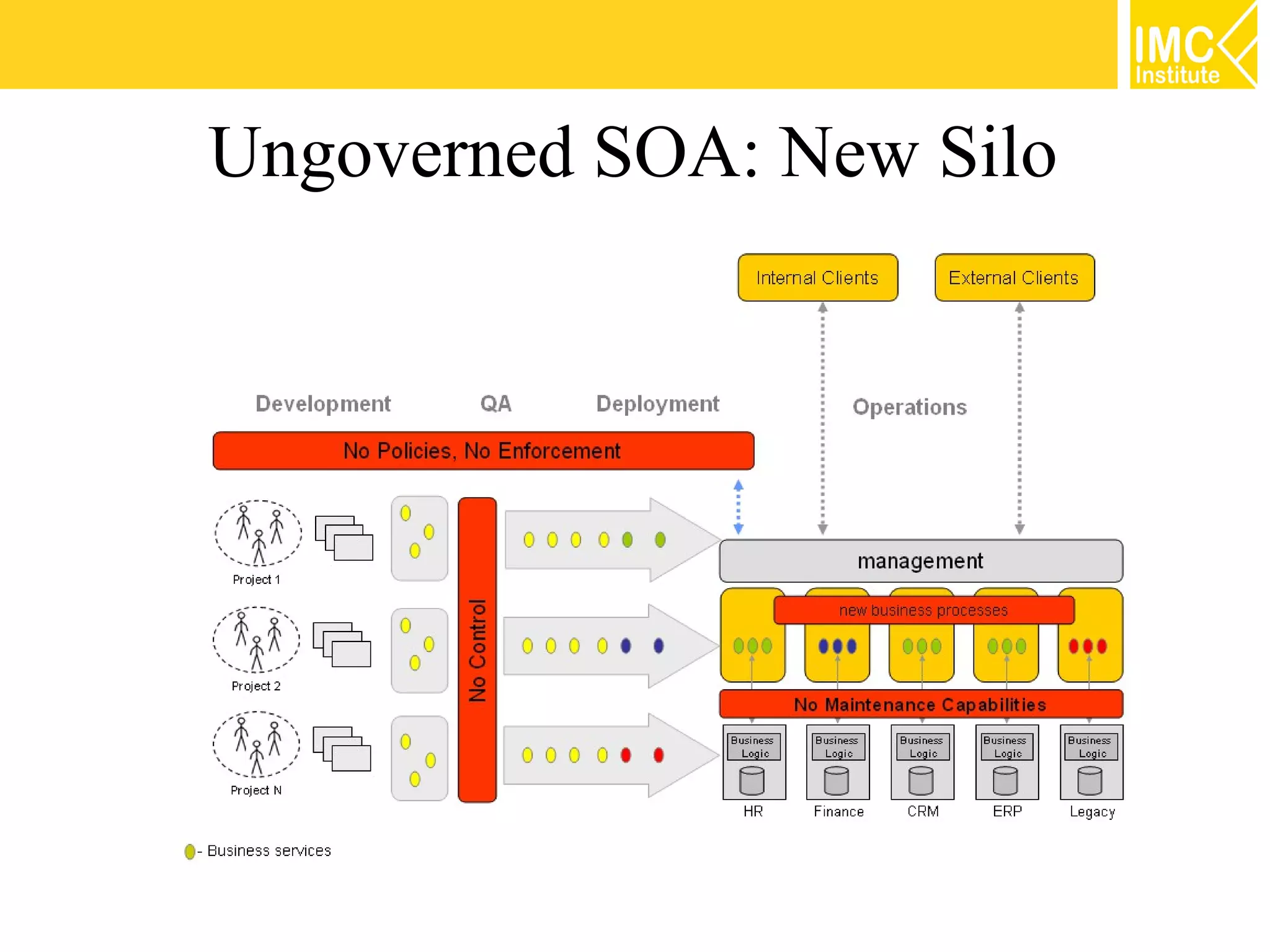 IMC Institute

Ungoverned SOA: New Silo

Internal Clients

External Clients

Development

QA

Deployment

Operations

No Policies, No Enforcement

Project 1

Project 2

Project N

No Control

management

new business processes

No Maintenance Capabilities

Business Logic

Business Logic

Business Logic

Business Logic

Business Logic

HR

Finance

CRM

ERP

Legacy

- Business services